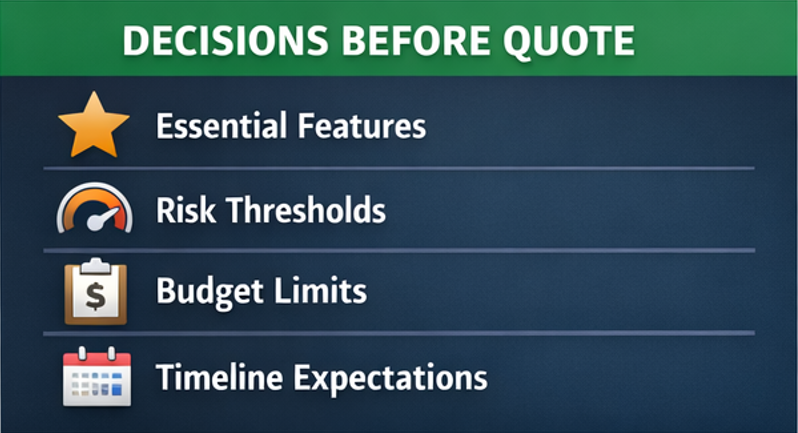 DECISIONS BEFORE QUOTE

Essential Features

Risk Thresholds

$

Budget Limits

Timeline Expectations